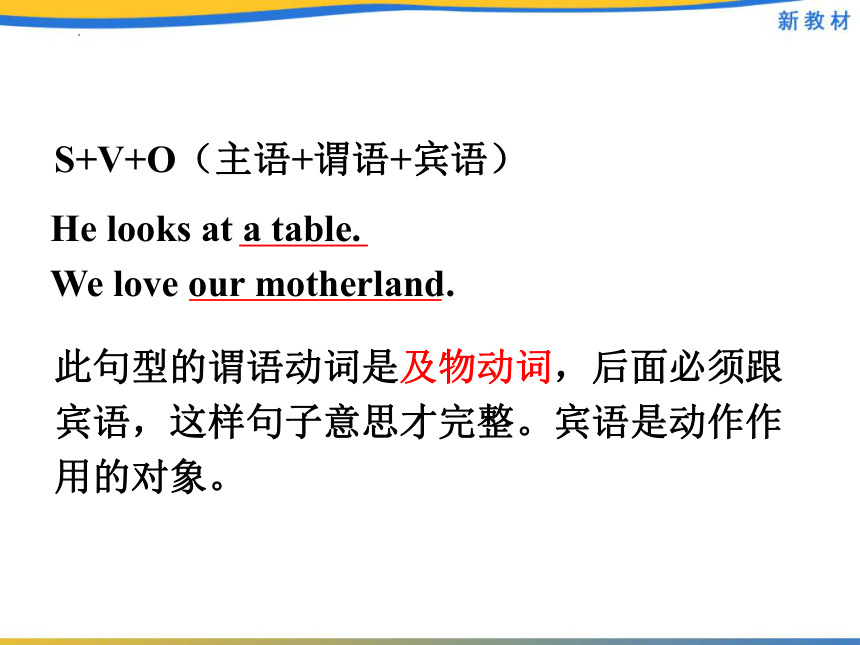 新教材

S+V+O（主语+谓语+宾语）

He looks at a table.

We love our motherland.

此句型的谓语动词是及物动词，后面必须跟宾语，这样句子意思才完整。宾语是动作作用的对象。